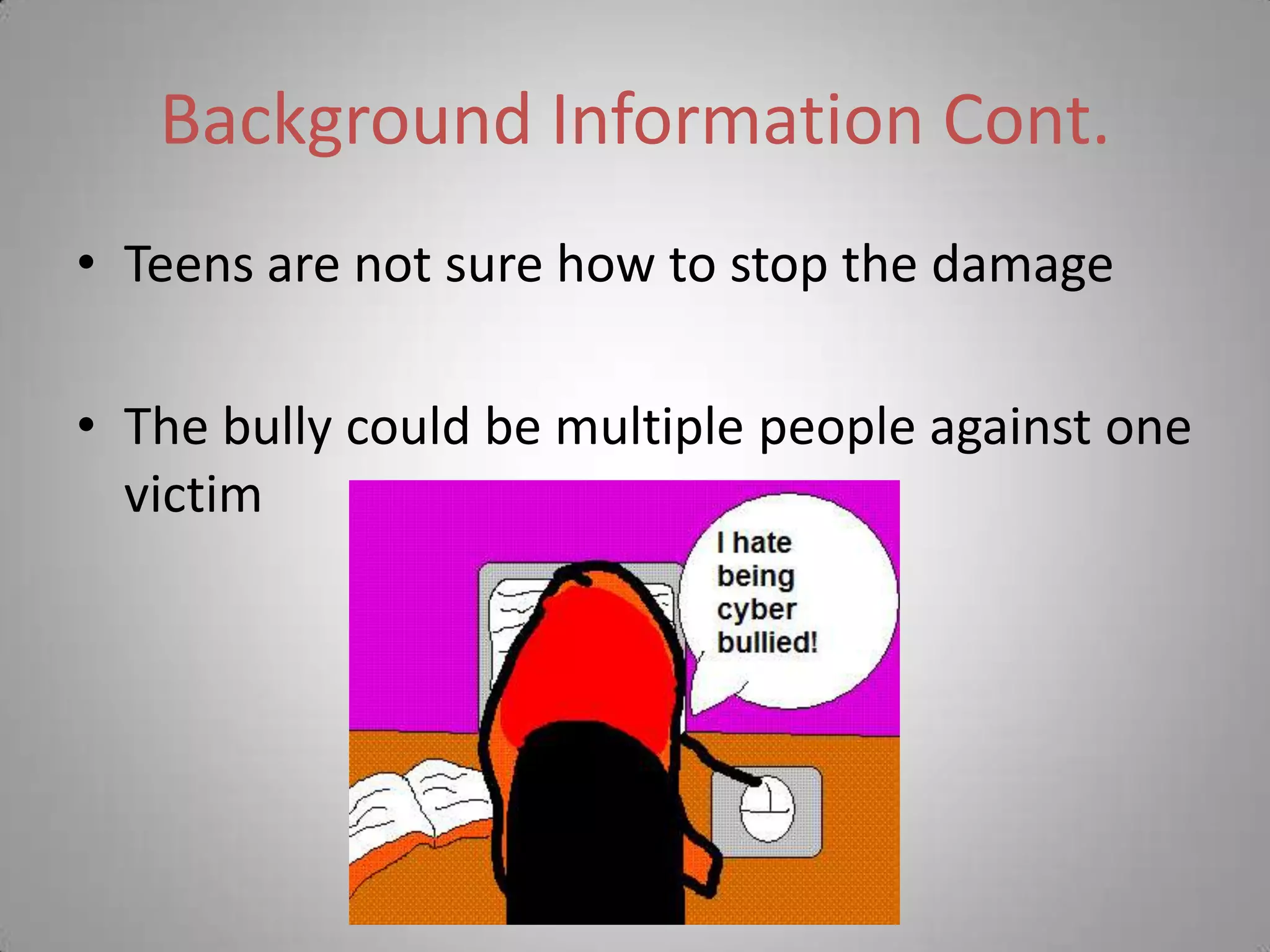 Background Information Cont.

• Teens are not sure how to stop the damage

• The bully could be multiple people against one victim

I hate being cyber bullied!